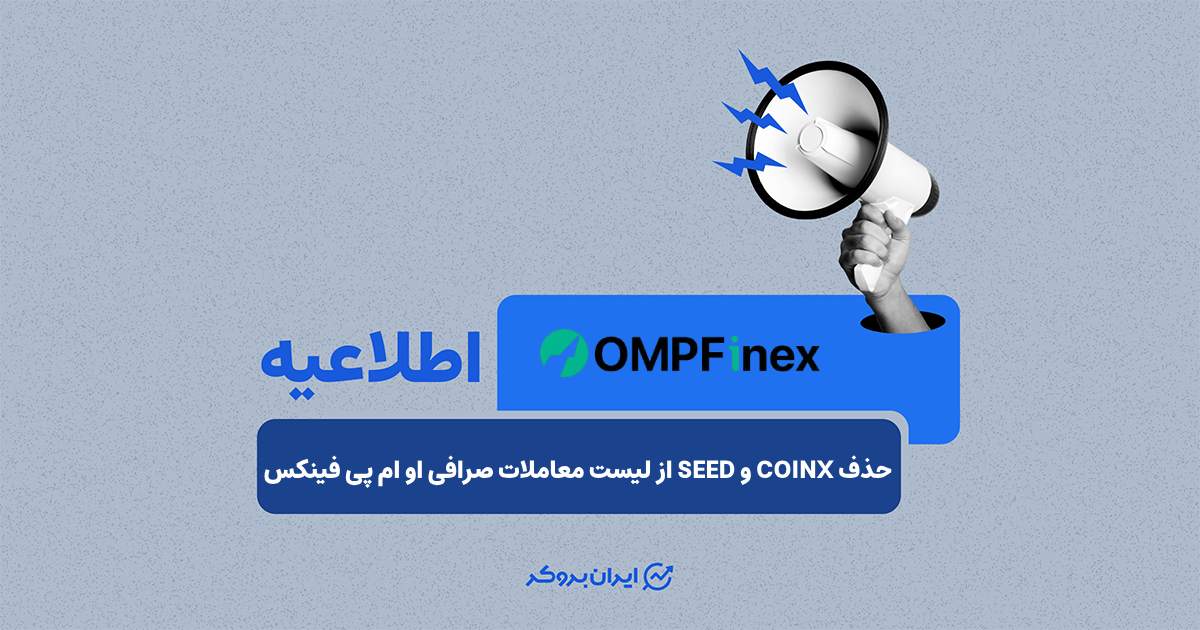 OMPFinex

اطلاعیه

حذف COINX و SEED از لیست معاملات صرافی او ام پی فینکس

ایران بروکر